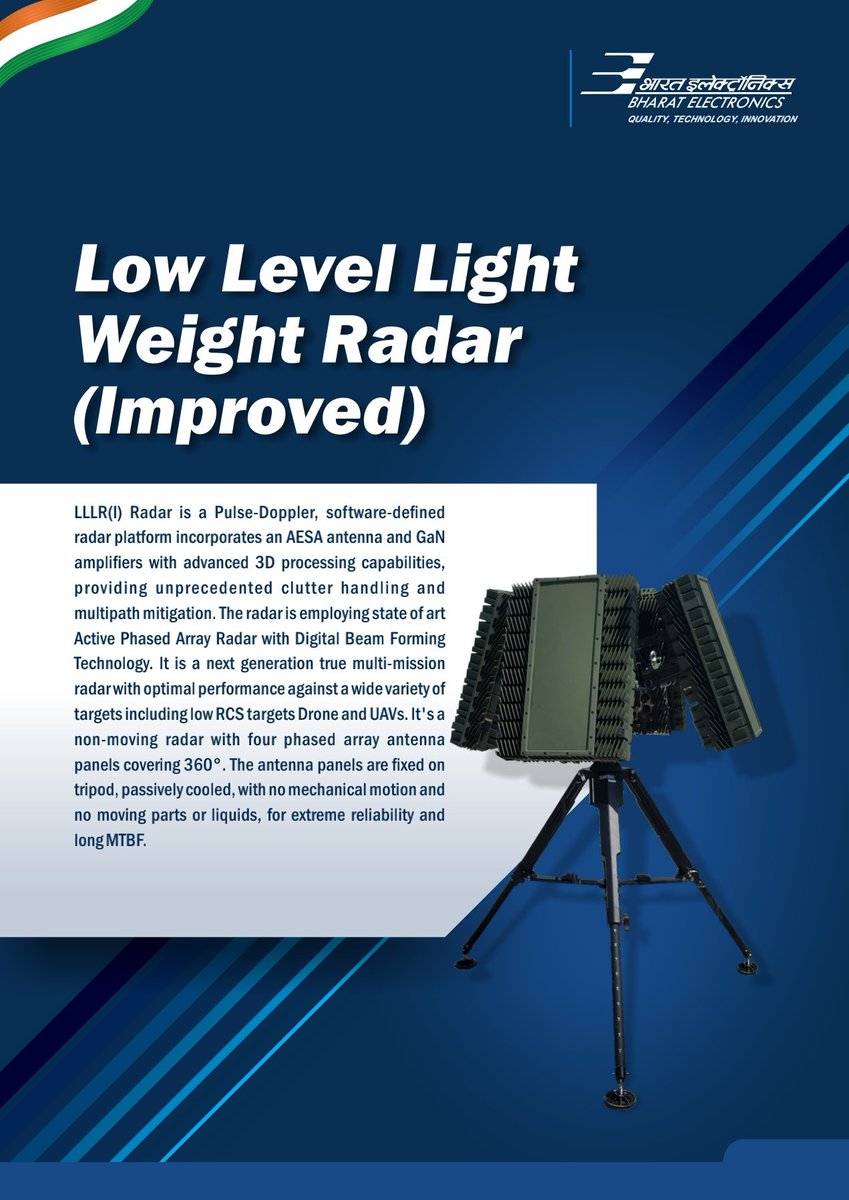 भारत इलेक्ट्रॉनिक्स
BHARAT ELECTRONICS
QUALITY, TECHNOLOGY, INNOVATION

Low Level Light Weight Radar (Improved)

LLLR(I) Radar is a Pulse-Doppler, software-defined radar platform incorporates an AESA antenna and GaN amplifiers with advanced 3D processing capabilities, providing unprecedented clutter handling and multipath mitigation. The radar is employing state of art Active Phased Array Radar with Digital Beam Forming Technology. It is a next generation true multi-mission radar with optimal performance against a wide variety of targets including low RCS targets Drone and UAVs. It's a non-moving radar with four phased array antenna panels covering 360°. The antenna panels are fixed on tripod, passively cooled, with no mechanical motion and no moving parts or liquids, for extreme reliability and long MTBF.